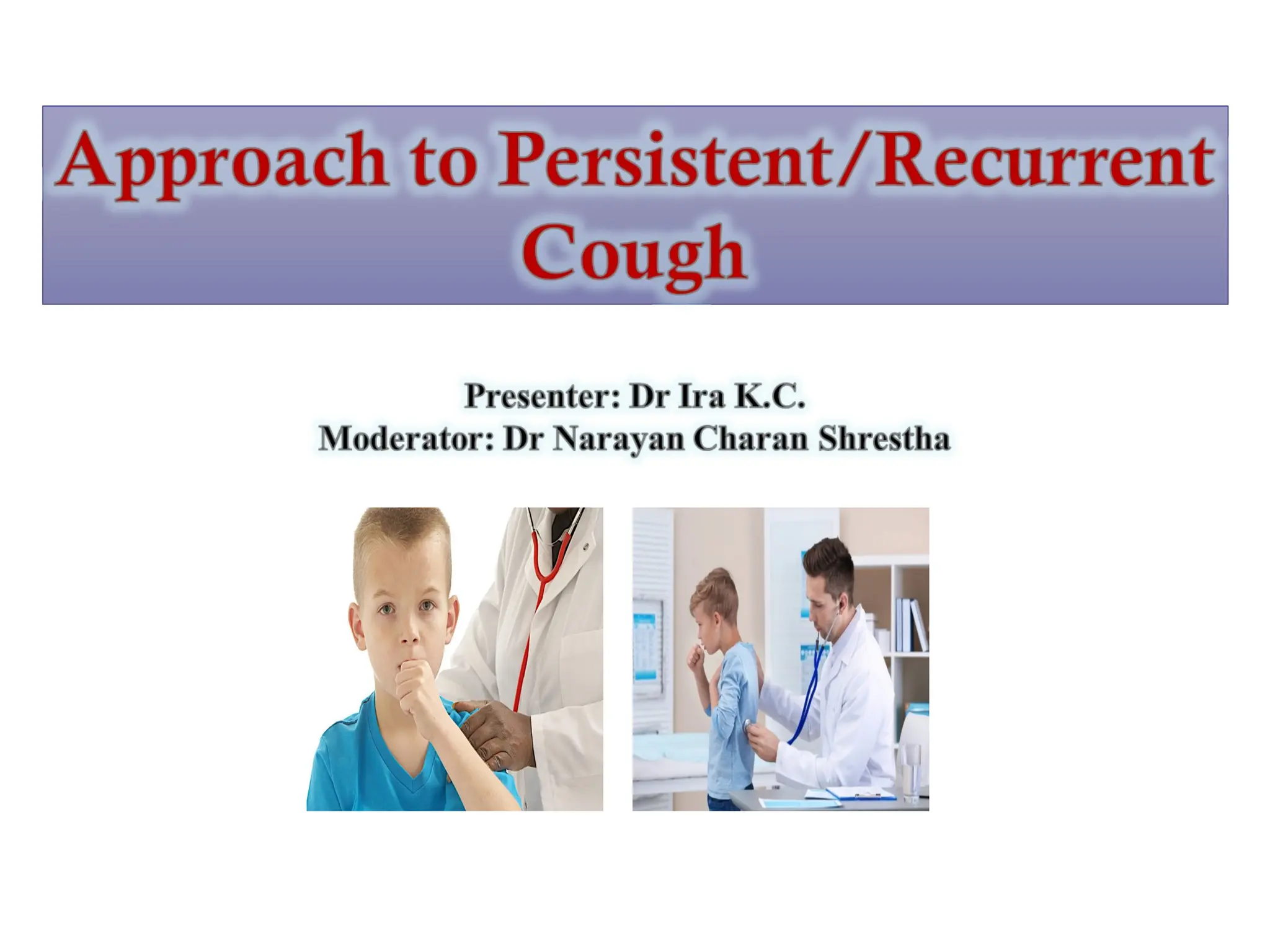 Approach to Persistent/Recurrent Cough

Presenter: Dr Ira K.C.
Moderator: Dr Narayan Charan Shrestha